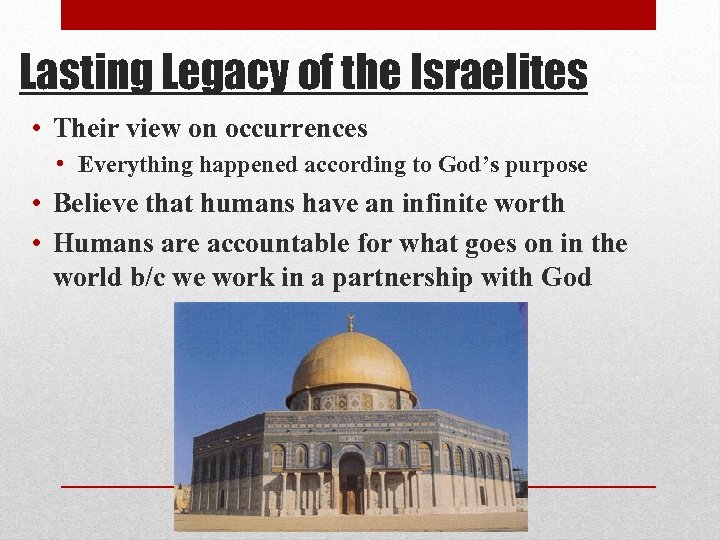 Lasting Legacy of the Israelites

• Their view on occurrences
  • Everything happened according to God's purpose
• Believe that humans have an infinite worth
• Humans are accountable for what goes on in the world b/c we work in a partnership with God